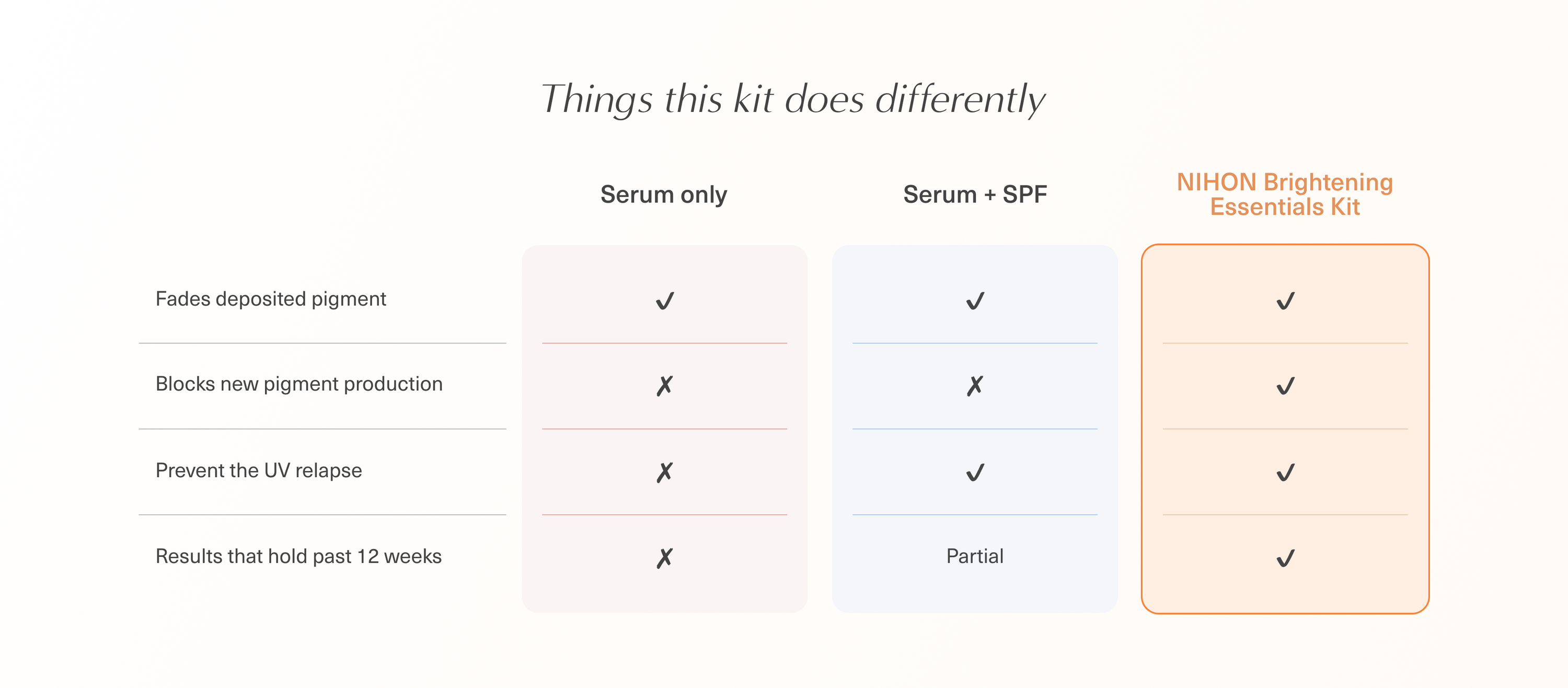 Things this kit does differently

| | Serum only | Serum + SPF | NIHON Brightening Essentials Kit |
|---|---|---|---|
| Fades deposited pigment | ✓ | ✓ | ✓ |
| Blocks new pigment production | ✗ | ✗ | ✓ |
| Prevent the UV relapse | ✗ | ✓ | ✓ |
| Results that hold past 12 weeks | ✗ | Partial | ✓ |